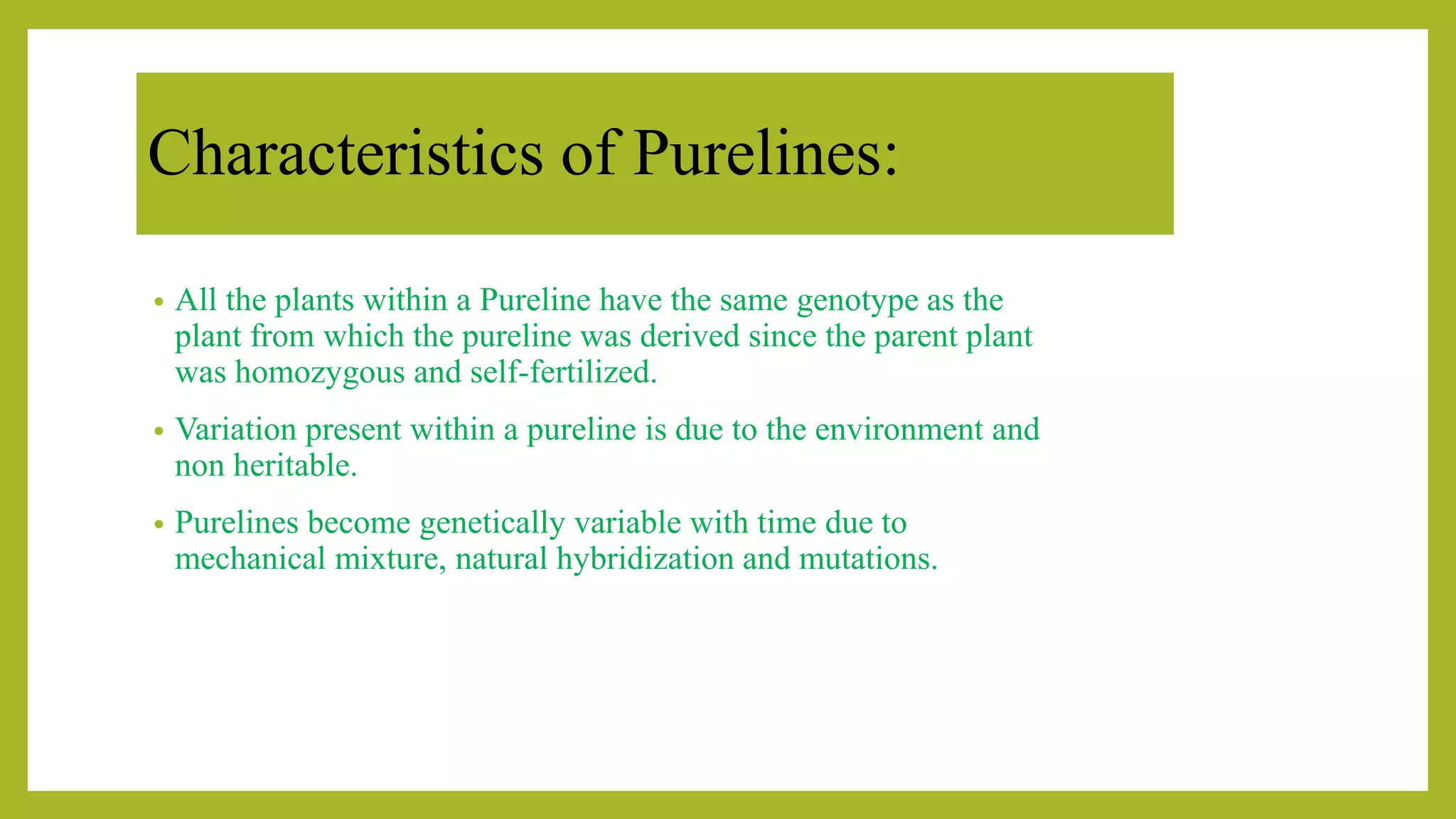 Characteristics of Purelines:

• All the plants within a Pureline have the same genotype as the plant from which the pureline was derived since the parent plant was homozygous and self-fertilized.

• Variation present within a pureline is due to the environment and non heritable.

• Purelines become genetically variable with time due to mechanical mixture, natural hybridization and mutations.